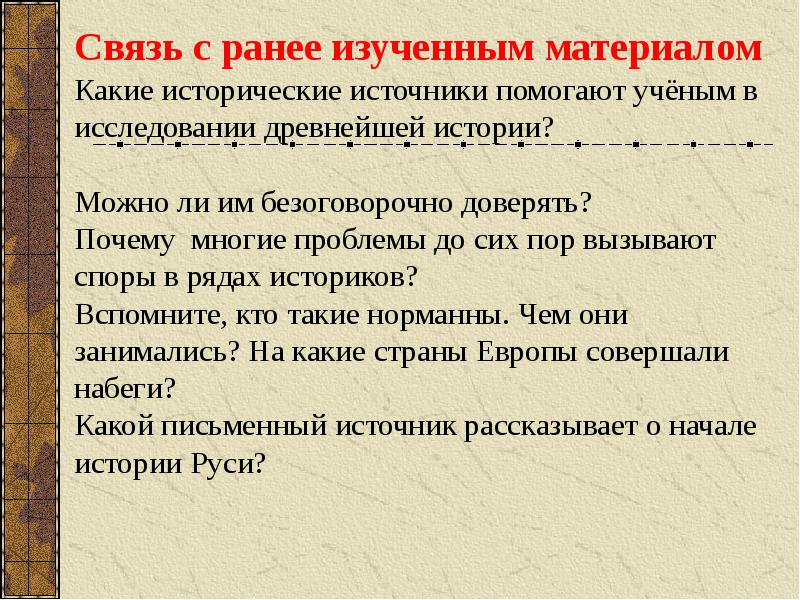 Связь с ранее изученным материалом
Какие исторические источники помогают учёным в исследовании древнейшей истории?

Можно ли им безоговорочно доверять?
Почему  многие проблемы до сих пор вызывают споры в рядах историков?
Вспомните, кто такие норманны. Чем они занимались? На какие страны Европы совершали набеги?
Какой письменный источник рассказывает о начале истории Руси?